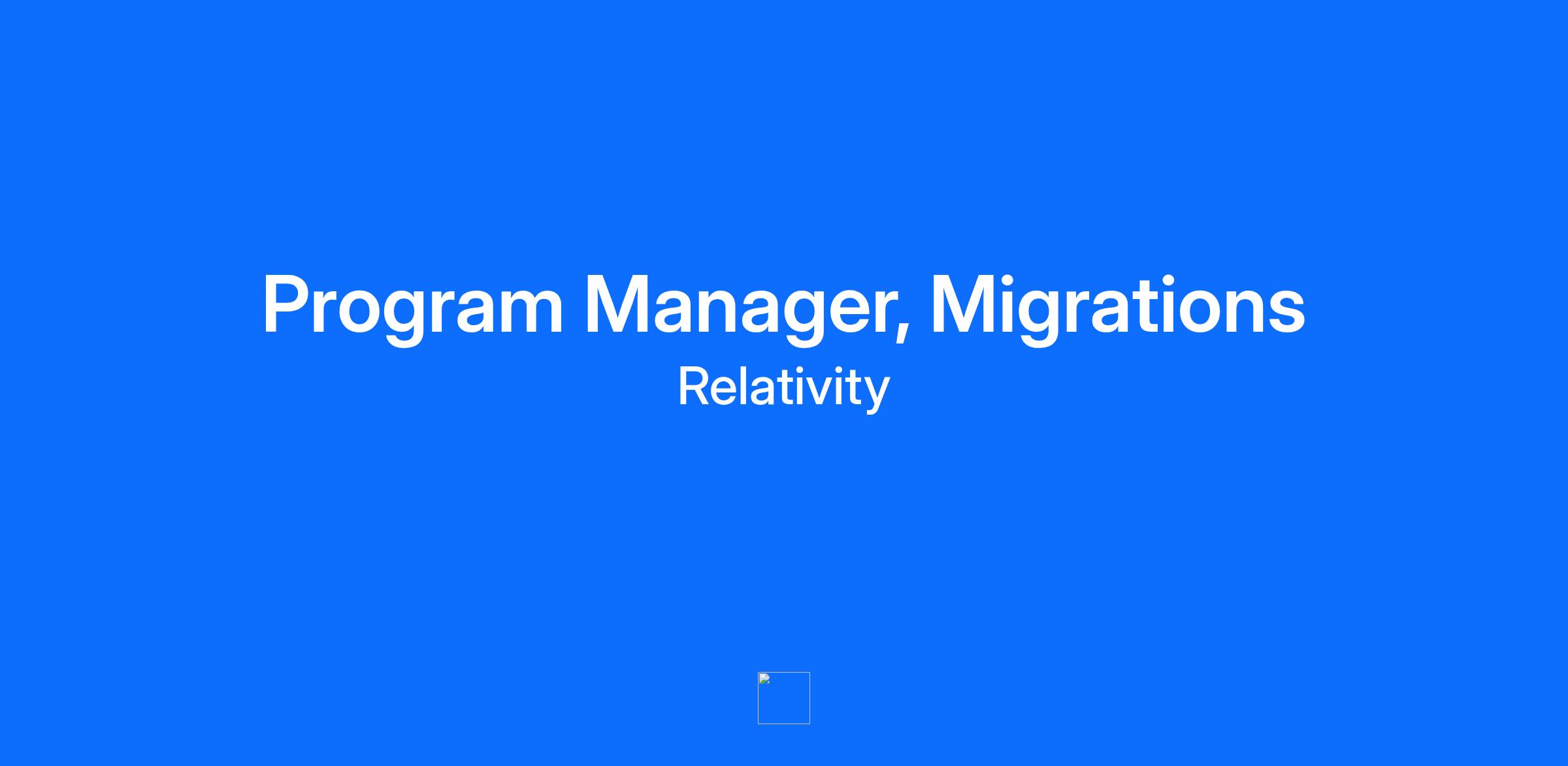 Program Manager, Migrations

Relativity